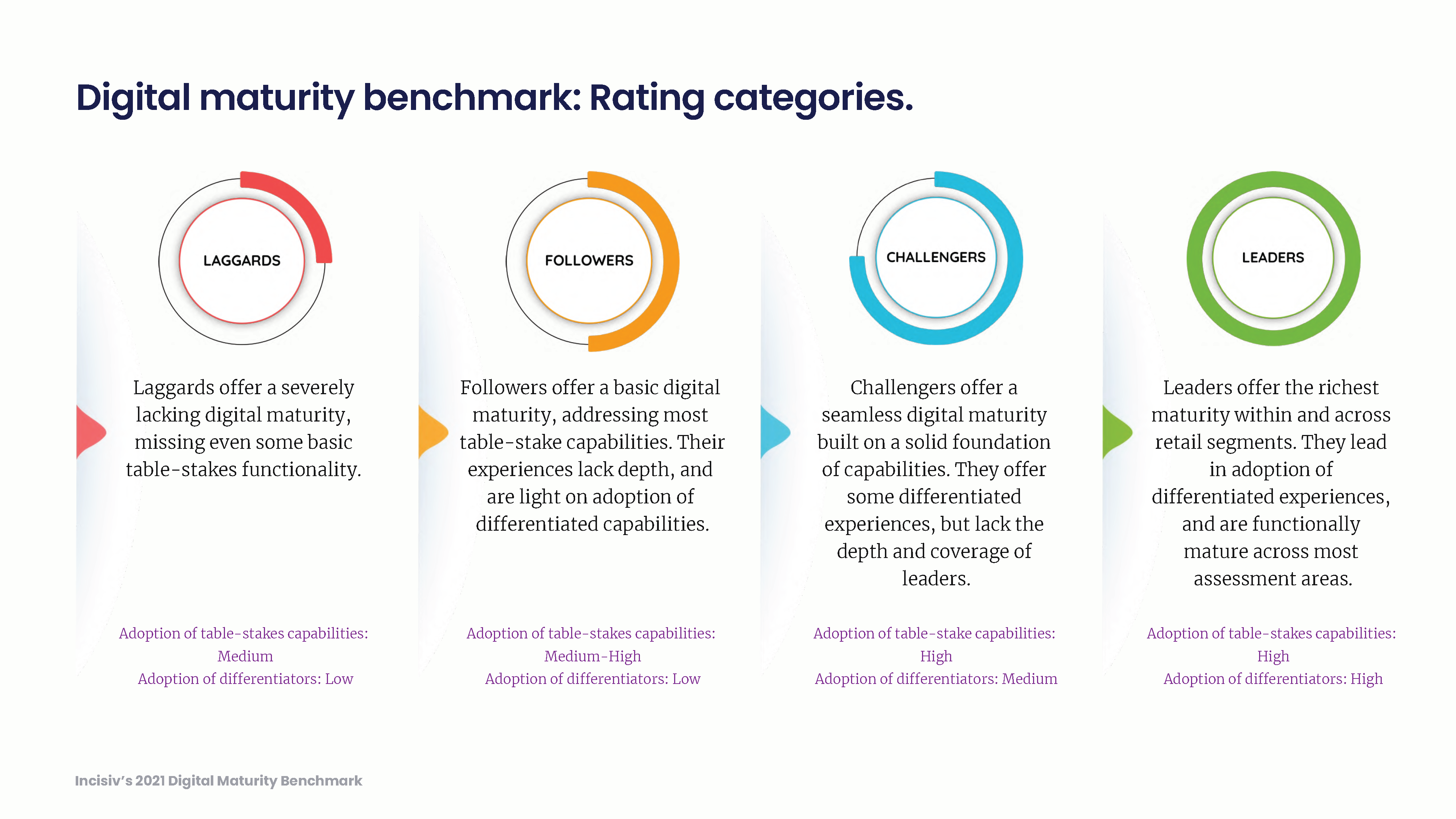 Digital maturity benchmark: Rating categories.

LAGGARDS

Laggards offer a severely lacking digital maturity, missing even some basic table-stakes functionality.

Adoption of table-stakes capabilities: Medium
Adoption of differentiators: Low

FOLLOWERS

Followers offer a basic digital maturity, addressing most table-stake capabilities. Their experiences lack depth, and are light on adoption of differentiated capabilities.

Adoption of table-stakes capabilities: Medium-High
Adoption of differentiators: Low

CHALLENGERS

Challengers offer a seamless digital maturity built on a solid foundation of capabilities. They offer some differentiated experiences, but lack the depth and coverage of leaders.

Adoption of table-stake capabilities: High
Adoption of differentiators: Medium

LEADERS

Leaders offer the richest maturity within and across retail segments. They lead in adoption of differentiated experiences, and are functionally mature across most assessment areas.

Adoption of table-stakes capabilities: High
Adoption of differentiators: High

Incisiv's 2021 Digital Maturity Benchmark